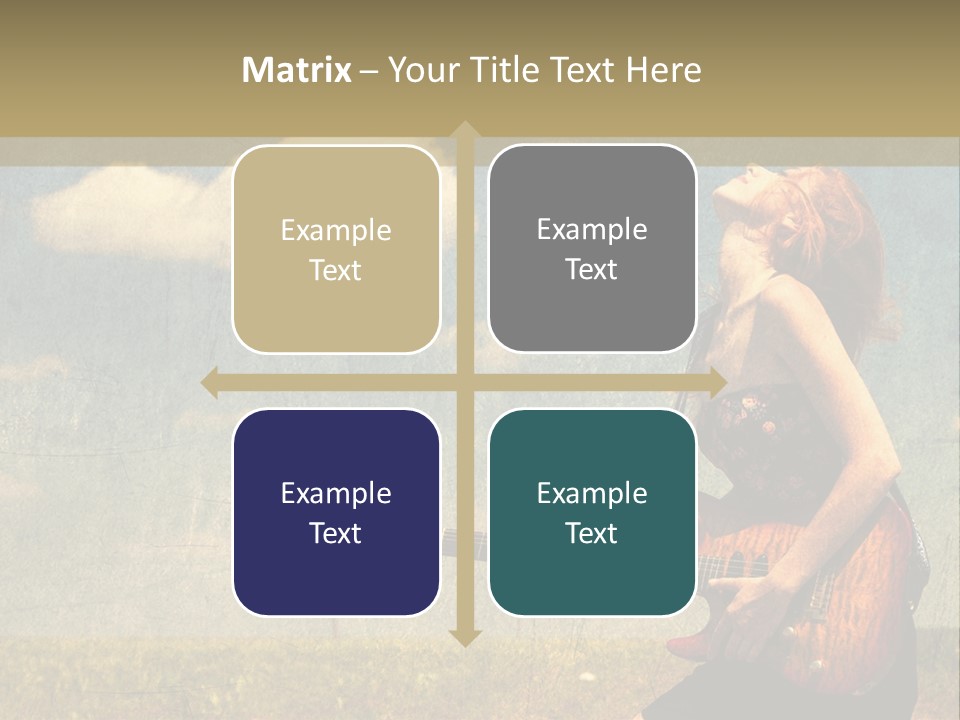 Matrix – Your Title Text Here

Example Text

Example Text

Example Text

Example Text